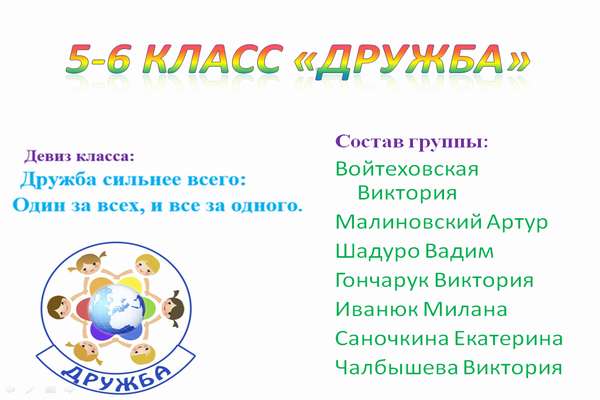 5-6 КЛАСС «ДРУЖБА»

Девиз класса:
Дружба сильнее всего:
Один за всех, и все за одного.

ДРУЖБА

Состав группы:
Войтеховская Виктория
Малиновский Артур
Шадуро Вадим
Гончарук Виктория
Иванюк Милана
Саночкина Екатерина
Чалбышева Виктория